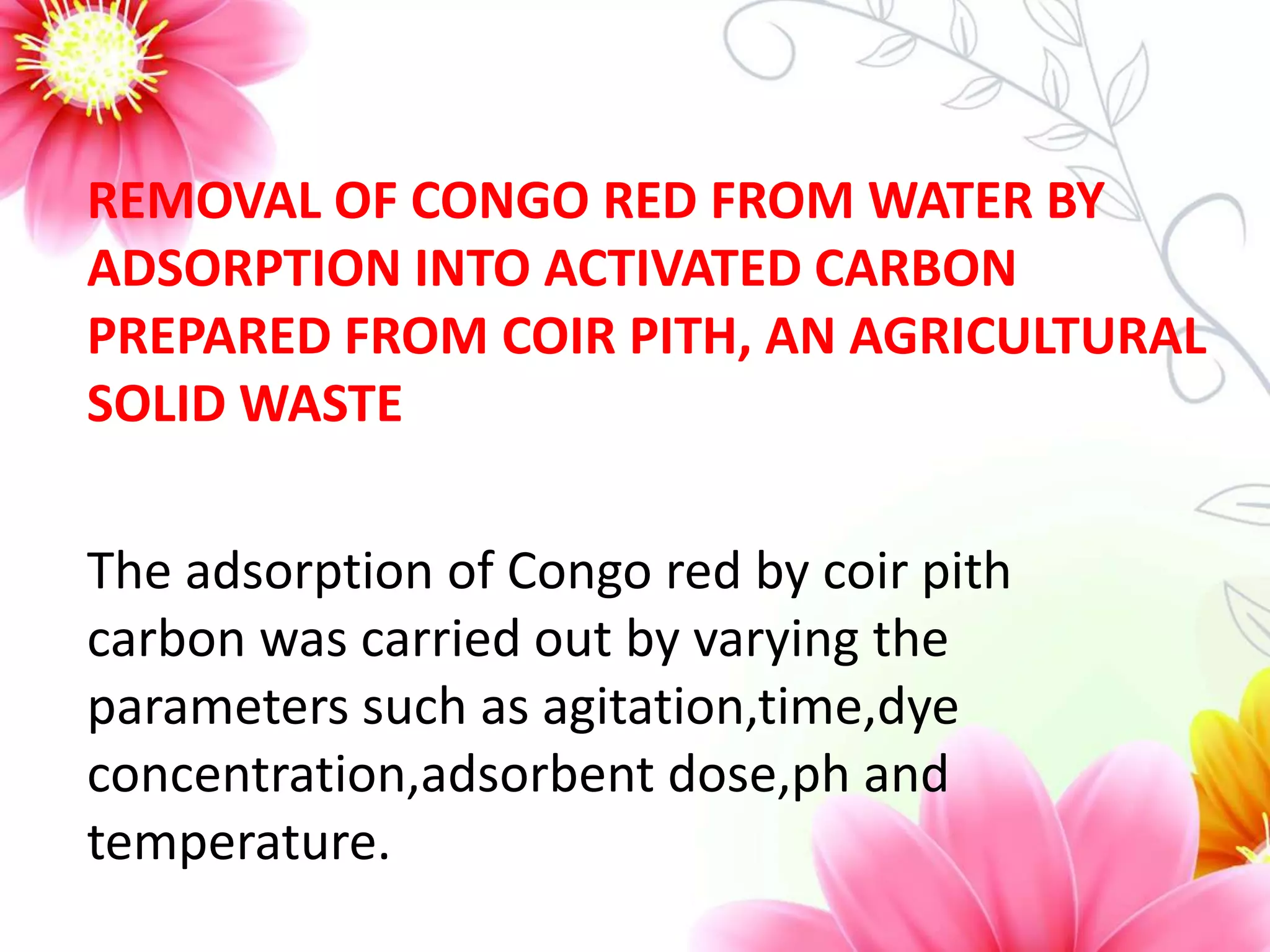 REMOVAL OF CONGO RED FROM WATER BY ADSORPTION INTO ACTIVATED CARBON PREPARED FROM COIR PITH, AN AGRICULTURAL SOLID WASTE

The adsorption of Congo red by coir pith carbon was carried out by varying the parameters such as agitation,time,dye concentration,adsorbent dose,ph and temperature.